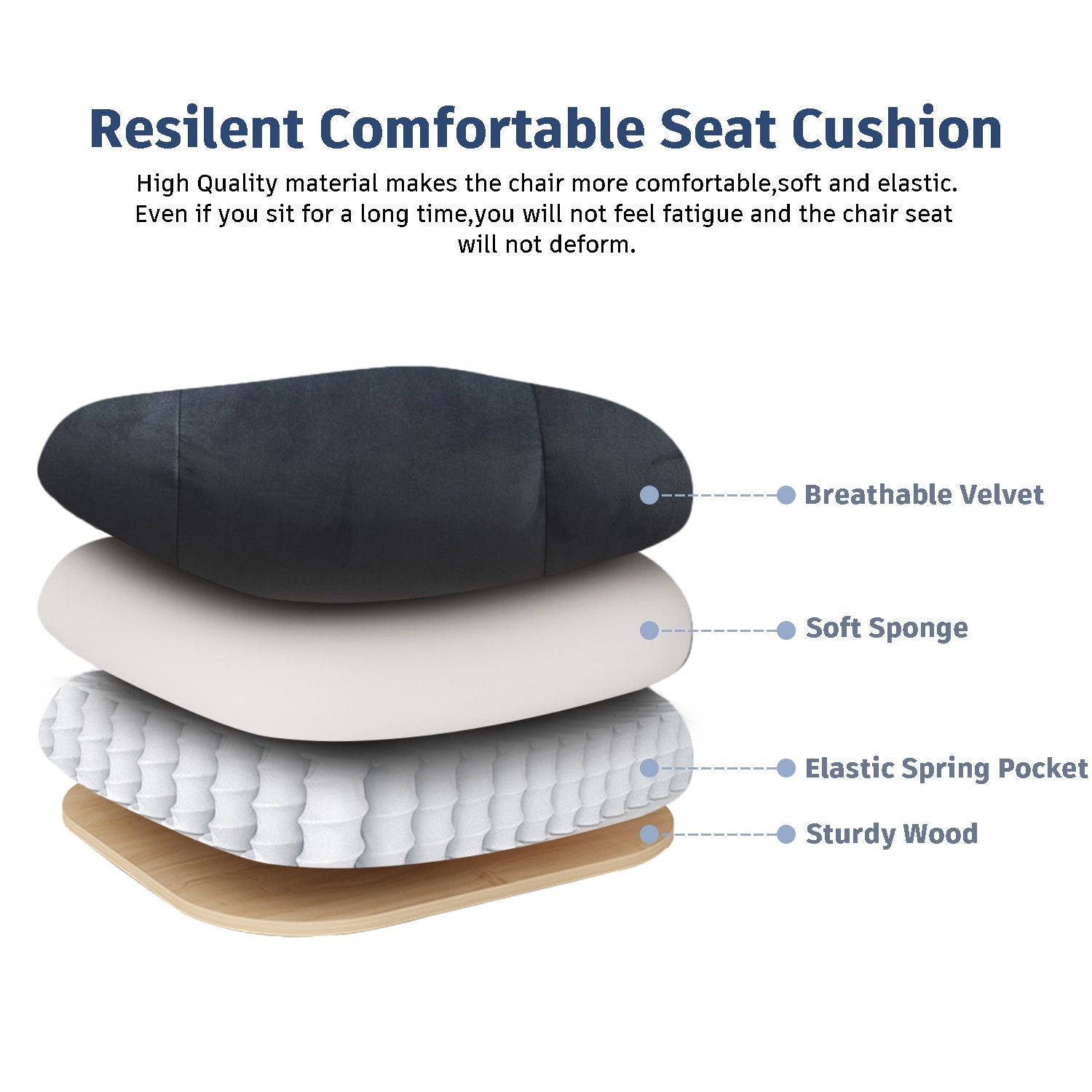 Resilent Comfortable Seat Cushion

High Quality material makes the chair more comfortable,soft and elastic. Even if you sit for a long time,you will not feel fatigue and the chair seat will not deform.

Breathable Velvet

Soft Sponge

Elastic Spring Pocket

Sturdy Wood